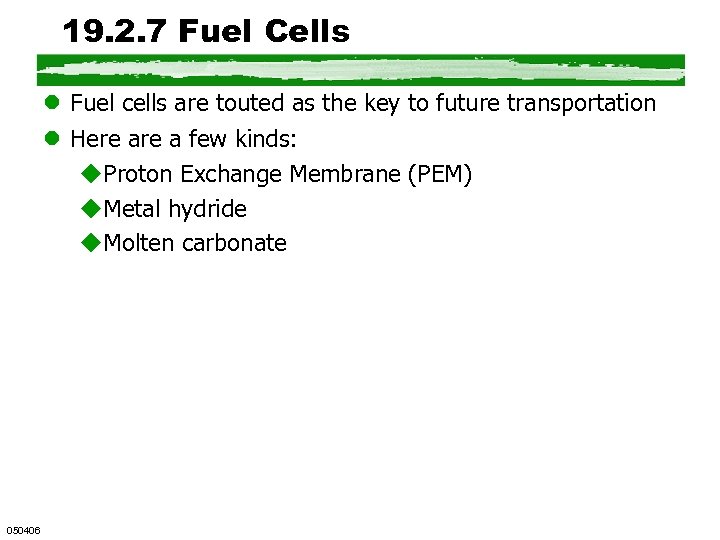 19.2.7 Fuel Cells

- Fuel cells are touted as the key to future transportation
- Here are a few kinds:
  - Proton Exchange Membrane (PEM)
  - Metal hydride
  - Molten carbonate

050406